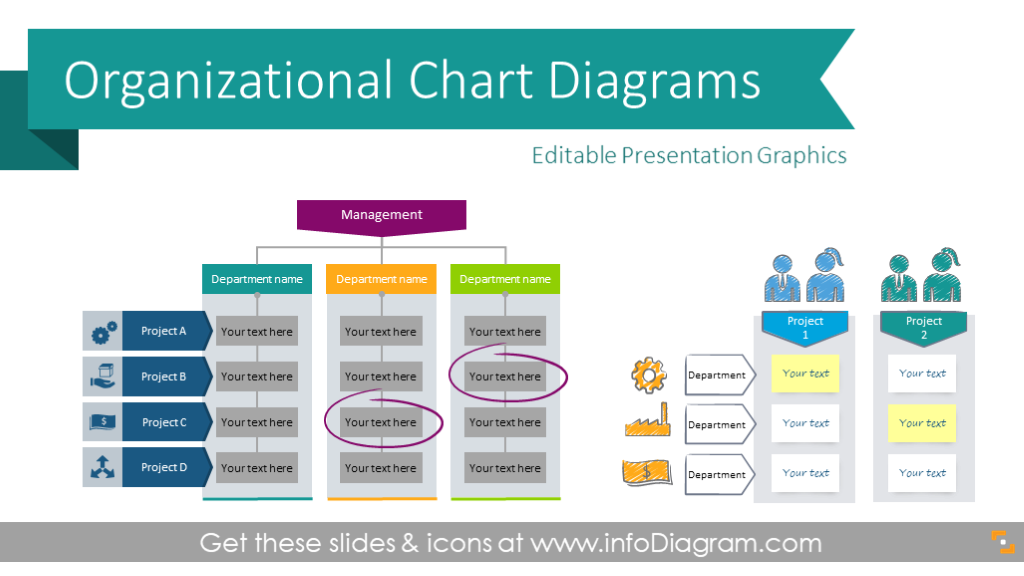 Organizational Chart Diagrams

Editable Presentation Graphics

Management

Department name

Department name

Department name

Project A

Your text here

Your text here

Your text here

Project B

Your text here

Your text here

Your text here

Project C

Your text here

Your text here

Your text here

Project D

Your text here

Your text here

Your text here

Project 1

Project 2

Department

Your text

Your text

Department

Your text

Your text

Department

Your text

Your text

Get these slides & icons at www.infoDiagram.com